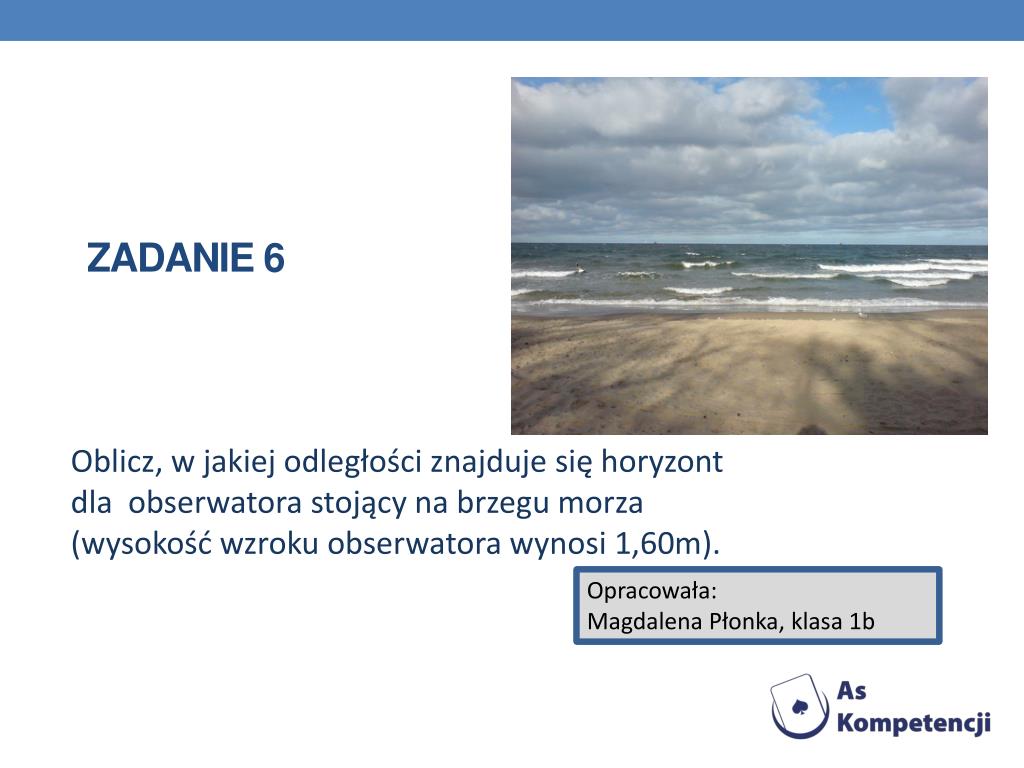 ZADANIE 6

Oblicz, w jakiej odległości znajduje się horyzont dla obserwatora stojący na brzegu morza (wysokość wzroku obserwatora wynosi 1,60m).

Opracowała:
Magdalena Płonka, klasa 1b

As Kompetencji